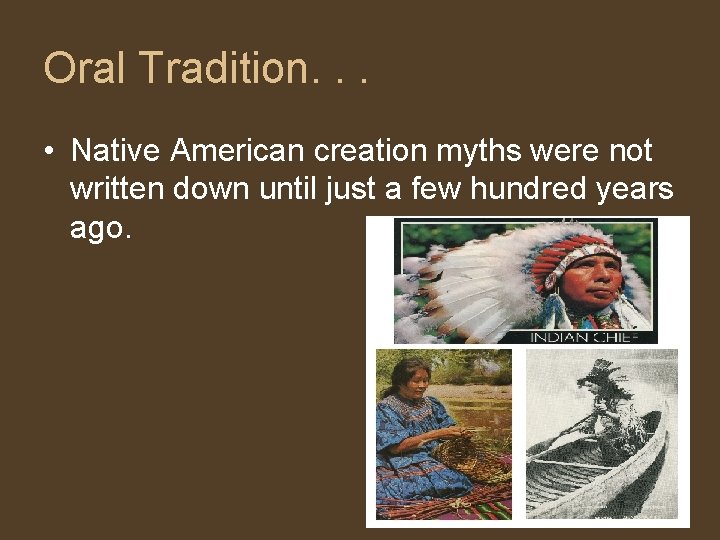 Oral Tradition. . .

• Native American creation myths were not written down until just a few hundred years ago.

INDIAN CHIEF